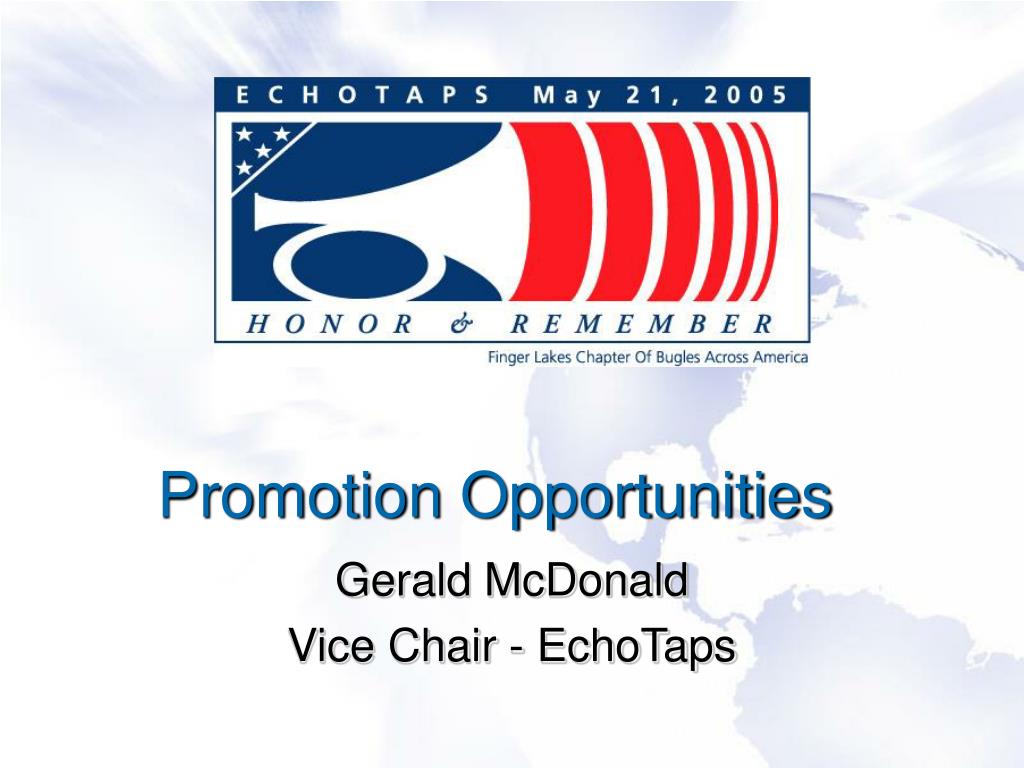 ECHOTAPS May 21, 2005

HONOR & REMEMBER

Finger Lakes Chapter Of Bugles Across America

Promotion Opportunities

Gerald McDonald
Vice Chair - EchoTaps